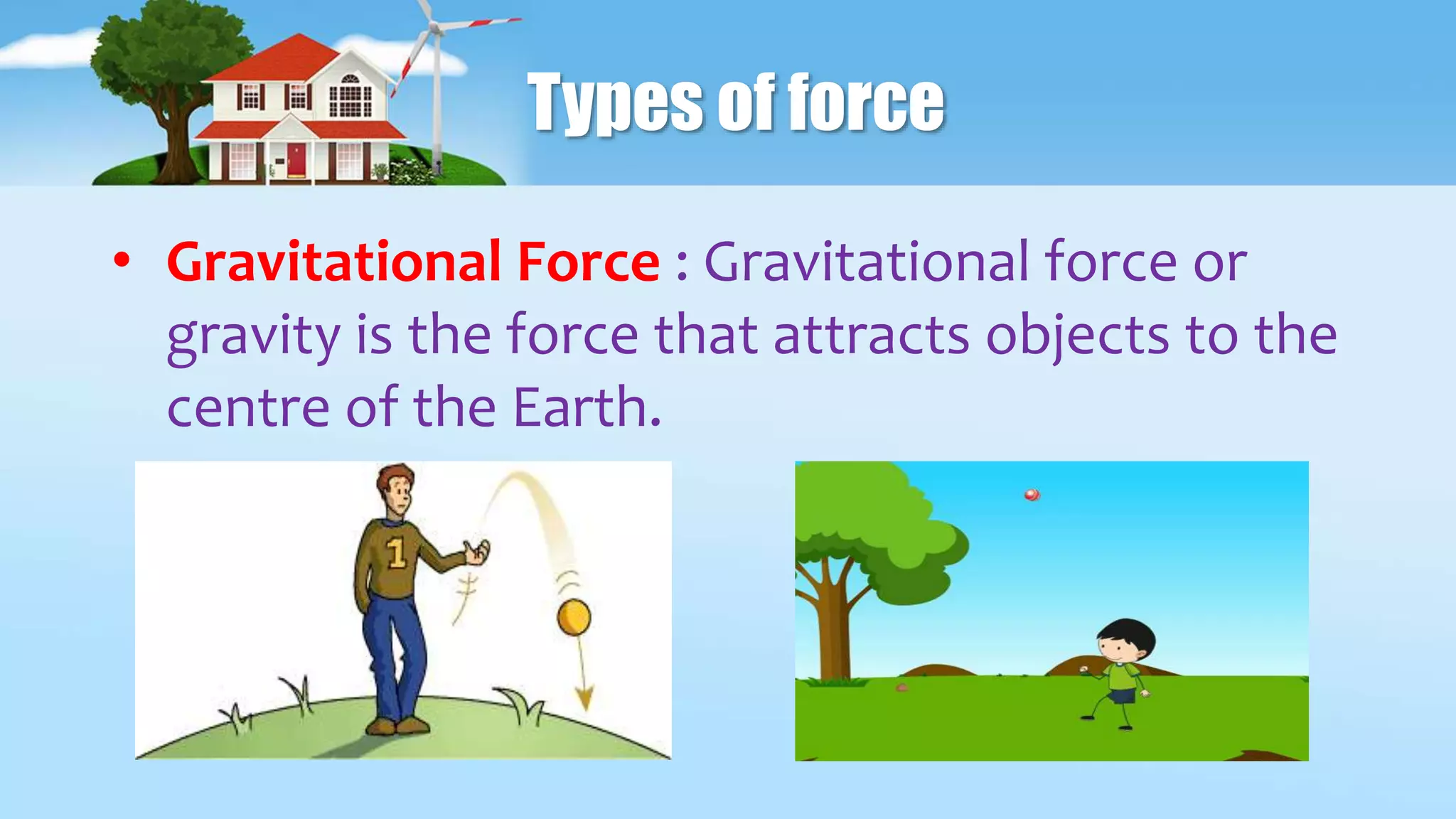 Types of force

• Gravitational Force : Gravitational force or gravity is the force that attracts objects to the centre of the Earth.

1